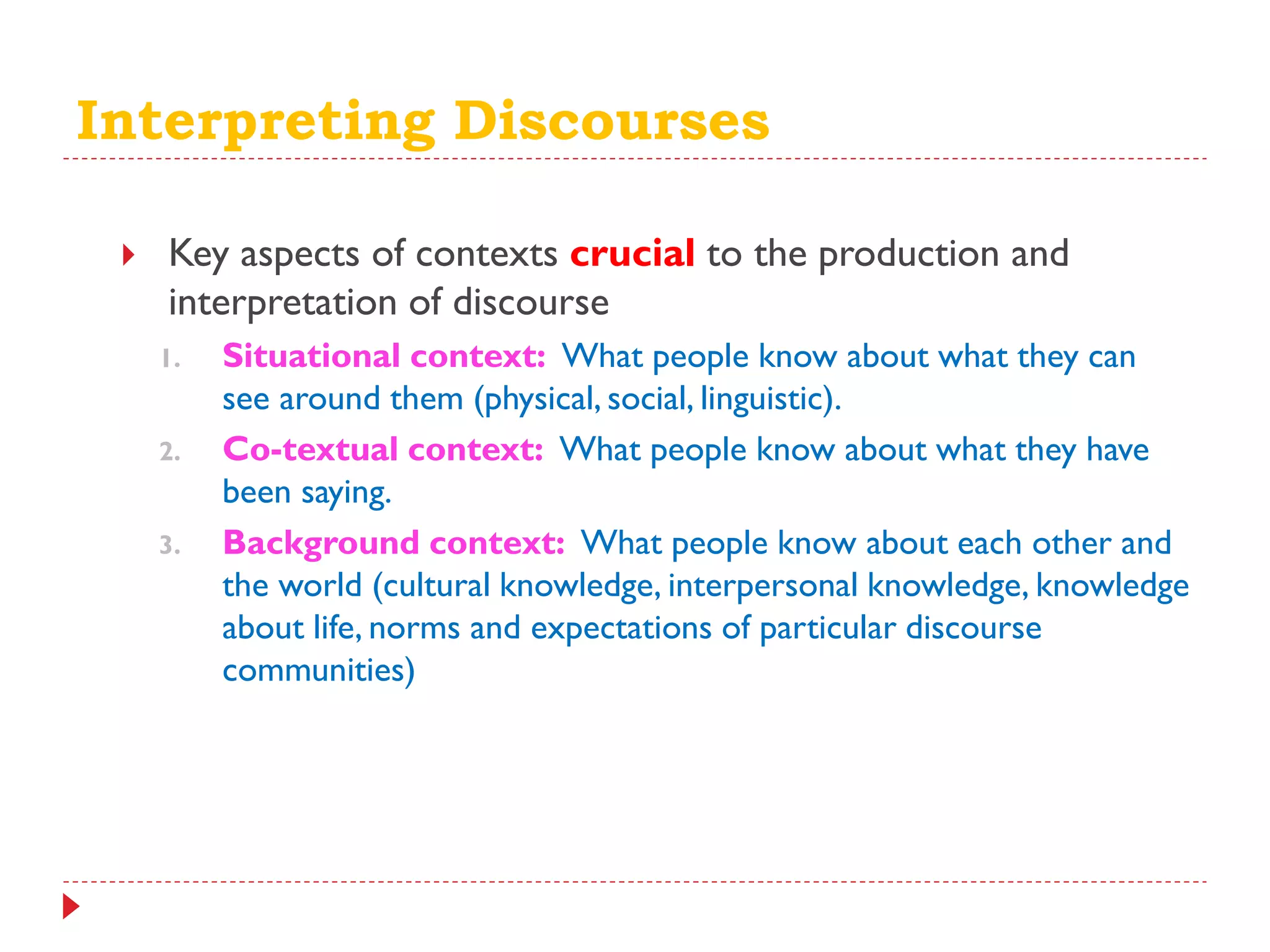 Interpreting Discourses

Key aspects of contexts crucial to the production and interpretation of discourse

1. Situational context: What people know about what they can see around them (physical, social, linguistic).
2. Co-textual context: What people know about what they have been saying.
3. Background context: What people know about each other and the world (cultural knowledge, interpersonal knowledge, knowledge about life, norms and expectations of particular discourse communities)